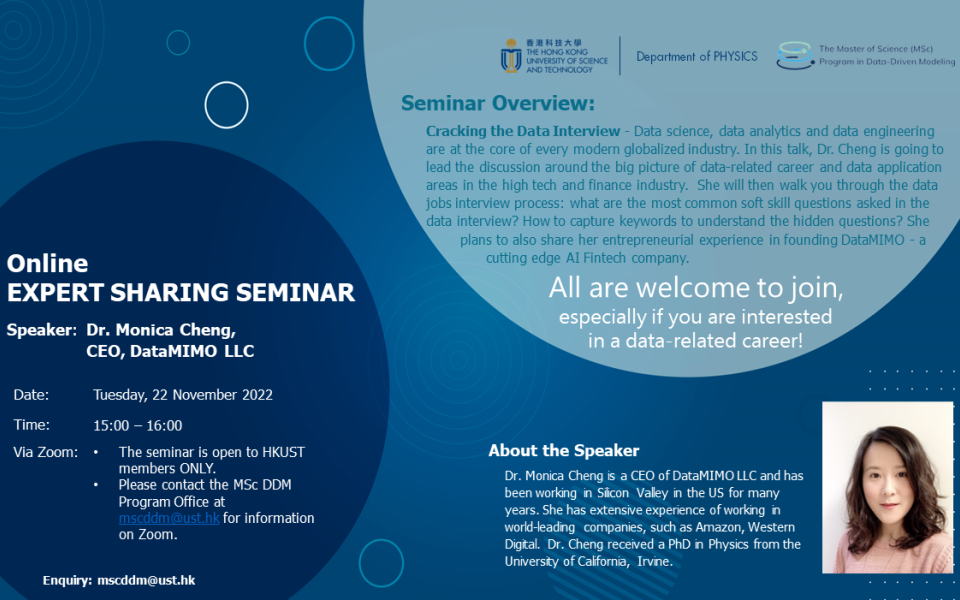 香港科技大學 THE HONG KONG UNIVERSITY OF SCIENCE AND TECHNOLOGY

Department of PHYSICS

The Master of Science (MSc) Program in Data-Driven Modeling

Seminar Overview:

Cracking the Data Interview - Data science, data analytics and data engineering are at the core of every modern globalized industry. In this talk, Dr. Cheng is going to lead the discussion around the big picture of data-related career and data application areas in the high tech and finance industry. She will then walk you through the data jobs interview process: what are the most common soft skill questions asked in the data interview? How to capture keywords to understand the hidden questions? She plans to also share her entrepreneurial experience in founding DataMIMO - a cutting edge AI Fintech company.

All are welcome to join, especially if you are interested in a data-related career!

Online
EXPERT SHARING SEMINAR

Speaker: Dr. Monica Cheng, CEO, DataMIMO LLC

Date: Tuesday, 22 November 2022

Time: 15:00 – 16:00

Via Zoom:
• The seminar is open to HKUST members ONLY.
• Please contact the MSc DDM Program Office at mscddm@ust.hk for information on Zoom.

Enquiry: mscddm@ust.hk

About the Speaker

Dr. Monica Cheng is a CEO of DataMIMO LLC and has been working in Silicon Valley in the US for many years. She has extensive experience of working in world-leading companies, such as Amazon, Western Digital. Dr. Cheng received a PhD in Physics from the University of California, Irvine.